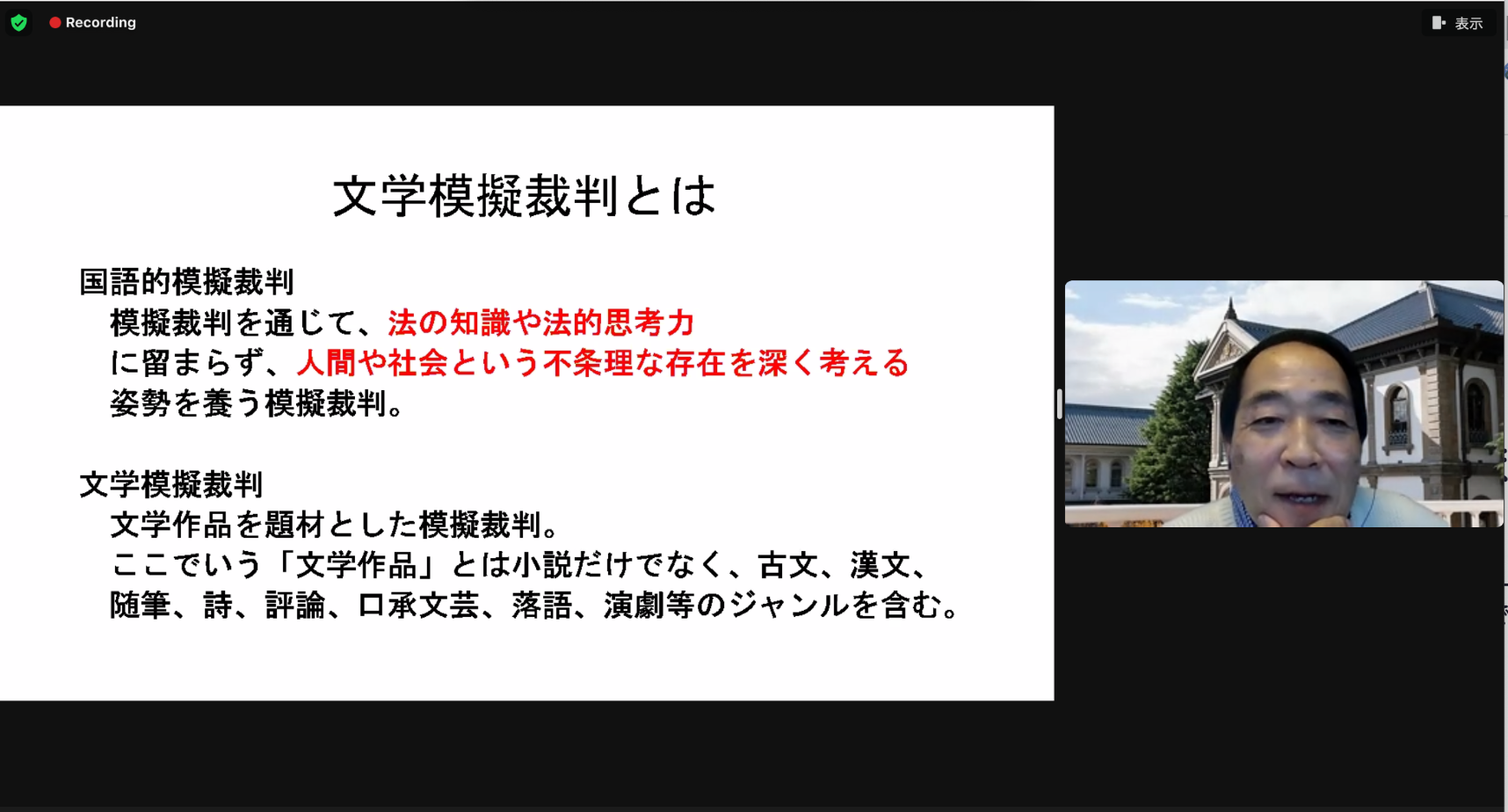 Recording

表示

文学模擬裁判とは

国語的模擬裁判
模擬裁判を通じて、法の知識や法的思考力に留まらず、人間や社会という不条理な存在を深く考える姿勢を養う模擬裁判。

文学模擬裁判
文学作品を題材とした模擬裁判。
ここでいう「文学作品」とは小説だけでなく、古文、漢文、随筆、詩、評論、口承文芸、落語、演劇等のジャンルを含む。